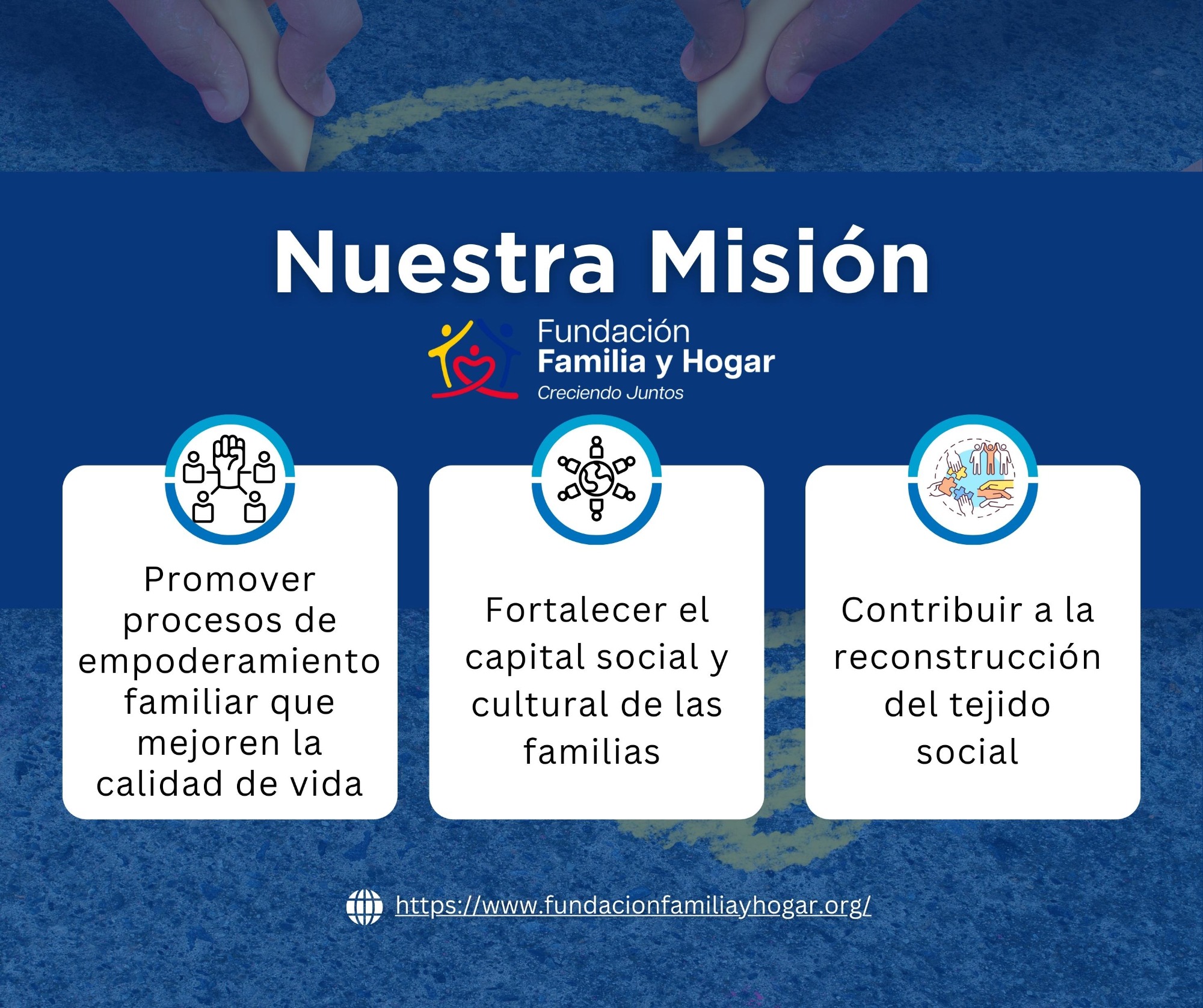 Nuestra Misión

Fundación
Familia y Hogar
Creciendo Juntos

Promover procesos de empoderamiento familiar que mejoren la calidad de vida

Fortalecer el capital social y cultural de las familias

Contribuir a la reconstrucción del tejido social

https://www.fundacionfamiliayhogar.org/